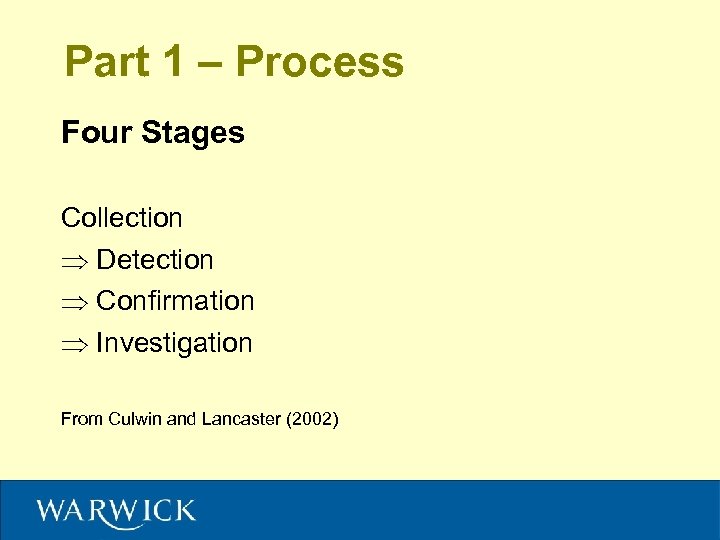 Part 1 – Process

Four Stages

Collection
$\Rightarrow$ Detection
$\Rightarrow$ Confirmation
$\Rightarrow$ Investigation

From Culwin and Lancaster (2002)

WARWICK